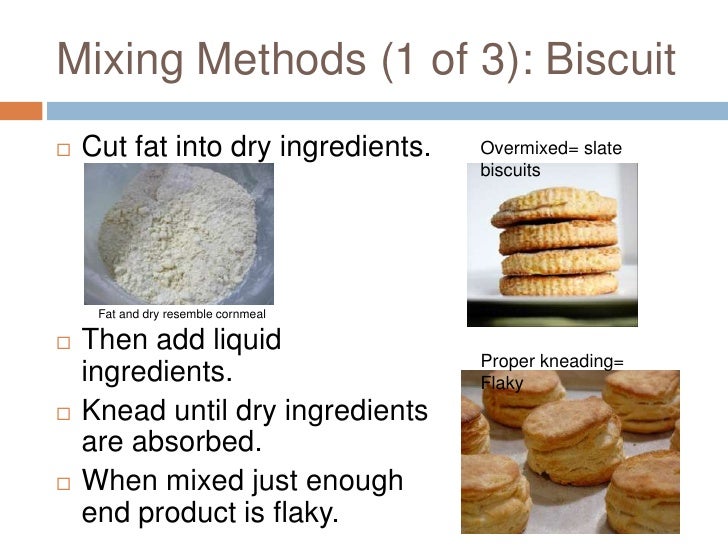 Mixing Methods (1 of 3): Biscuit

□ Cut fat into dry ingredients.

Fat and dry resemble cornmeal

□ Then add liquid ingredients.

□ Knead until dry ingredients are absorbed.

□ When mixed just enough end product is flaky.

Overmixed= slate biscuits

Proper kneading= Flaky